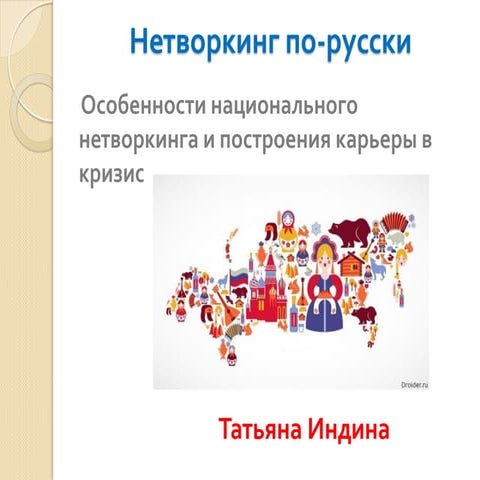 Нетворкинг по-русски

Особенности национального нетворкинга и построения карьеры в кризис

Droider.ru

Татьяна Индина